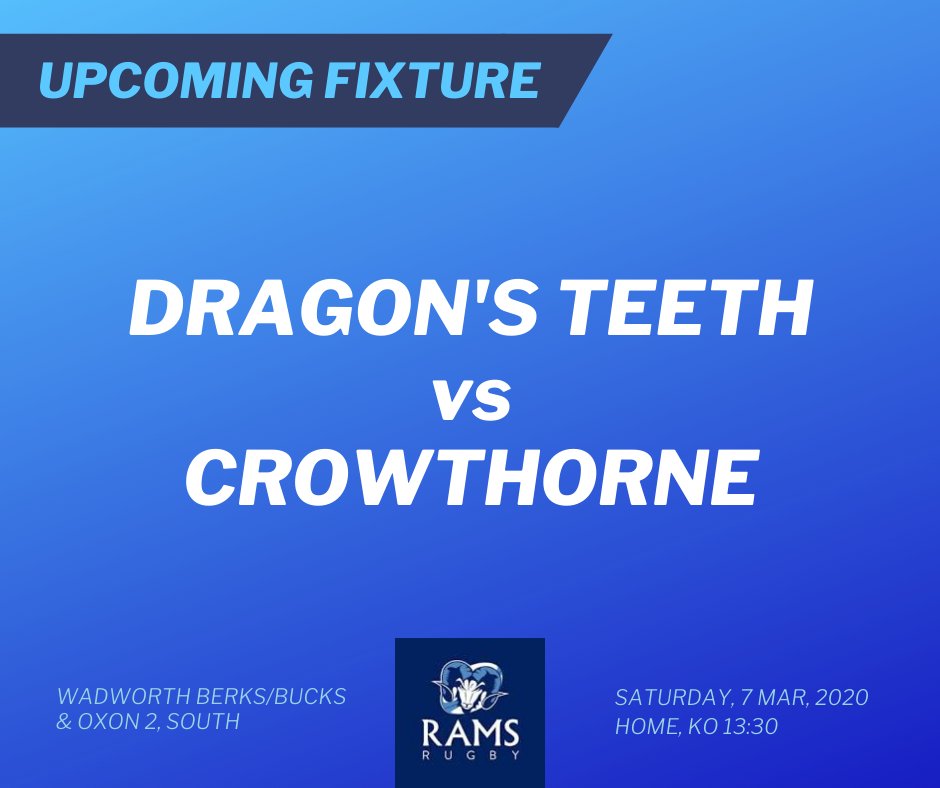 UPCOMING FIXTURE

DRAGON'S TEETH
vs
CROWTHORNE

WADWORTH BERKS/BUCKS & OXON 2, SOUTH

RAMS
RUGBY

SATURDAY, 7 MAR, 2020
HOME, KO 13:30